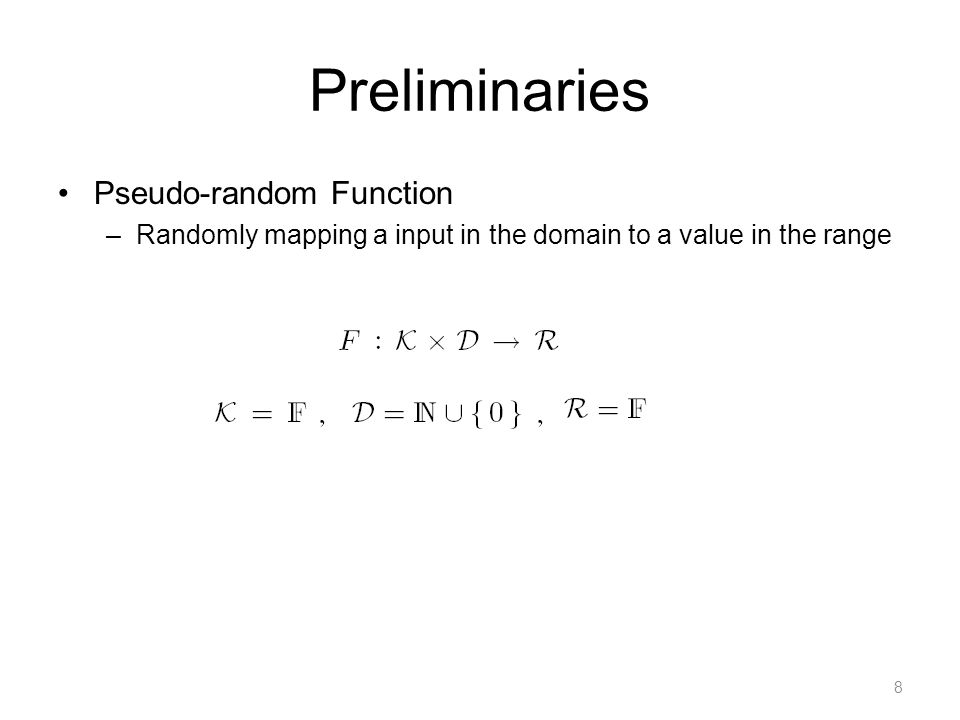 Preliminaries

• Pseudo-random Function
– Randomly mapping a input in the domain to a value in the range

$F : \mathcal{K} \times \mathcal{D} \rightarrow \mathcal{R}$

$\mathcal{K} = \mathbb{F}$ , $\mathcal{D} = \mathbb{N} \cup \{0\}$ , $\mathcal{R} = \mathbb{F}$

8